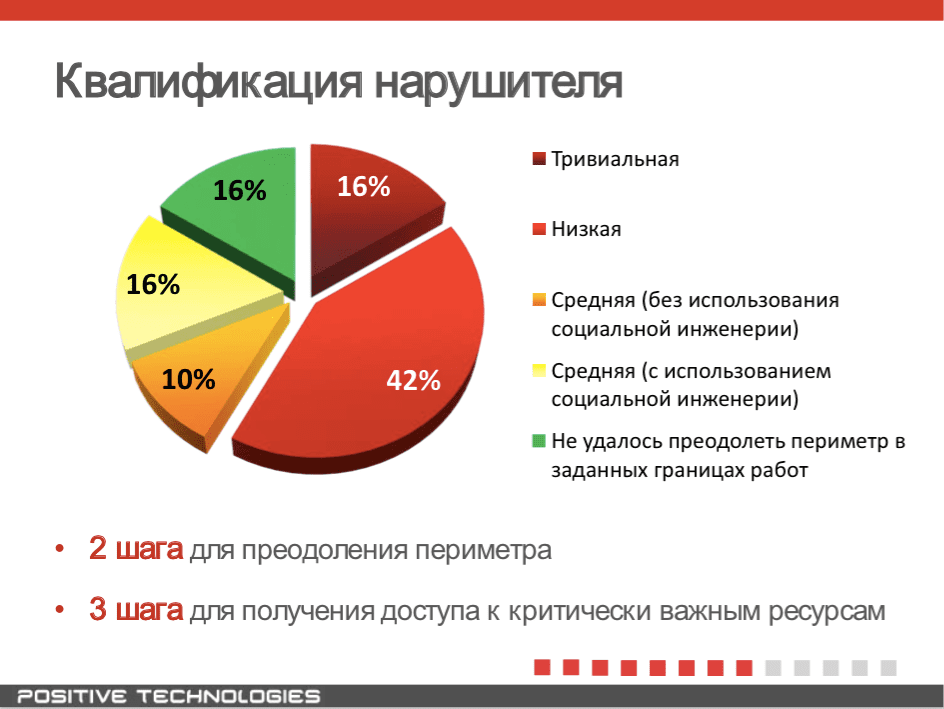 Квалификация нарушителя

16%
16%
16%
10%
42%

Тривиальная
Низкая
Средняя (без использования социальной инженерии)
Средняя (с использованием социальной инженерии)
Не удалось преодолеть периметр в заданных границах работ

• 2 шага для преодоления периметра
• 3 шага для получения доступа к критически важным ресурсам

POSITIVE TECHNOLOGIES